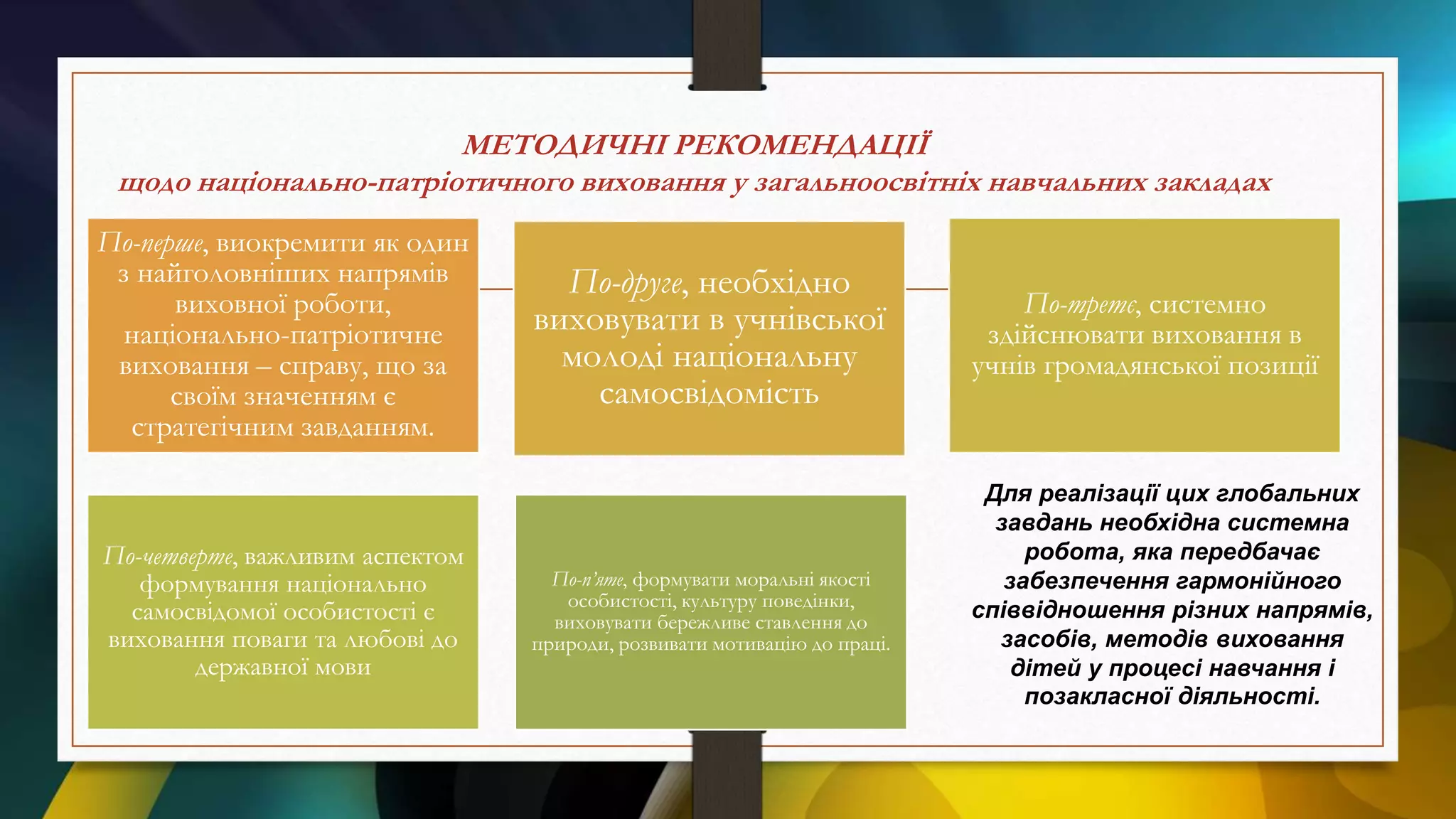 МЕТОДИЧНІ РЕКОМЕНДАЦІЇ
щодо національно-патріотичного виховання у загальноосвітніх навчальних закладах

По-перше, виокремити як один з найголовніших напрямів виховної роботи, національно-патріотичне виховання – справу, що за своїм значенням є стратегічним завданням.

По-друге, необхідно виховувати в учнівської молоді національну самосвідомість

По-третє, системно здійснювати виховання в учнів громадянської позиції

По-четверте, важливим аспектом формування національно самосвідомої особистості є виховання поваги та любові до державної мови

По-п'яте, формувати моральні якості особистості, культуру поведінки, виховувати бережливе ставлення до природи, розвивати мотивацію до праці.

Для реалізації цих глобальних завдань необхідна системна робота, яка передбачає забезпечення гармонійного співвідношення різних напрямів, засобів, методів виховання дітей у процесі навчання і позакласної діяльності.